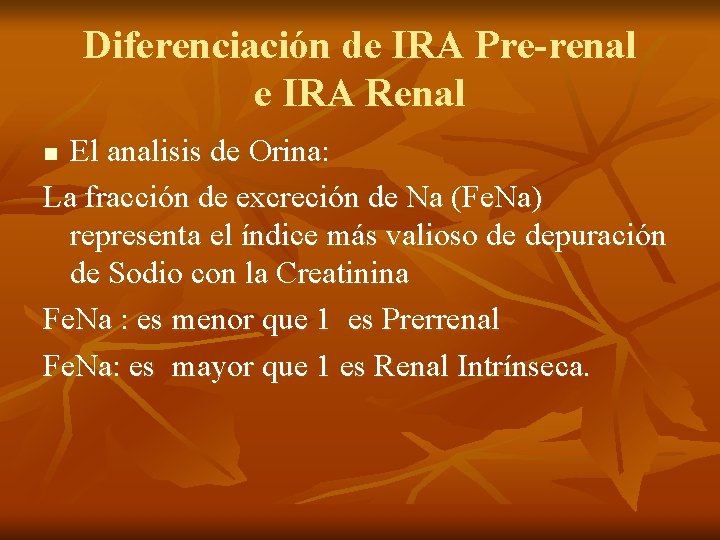 Diferenciación de IRA Pre-renal e IRA Renal

■ El analisis de Orina:

La fracción de excreción de Na (FeNa) representa el índice más valioso de depuración de Sodio con la Creatinina

FeNa : es menor que 1 es Prerrenal

FeNa: es mayor que 1 es Renal Intrínseca.